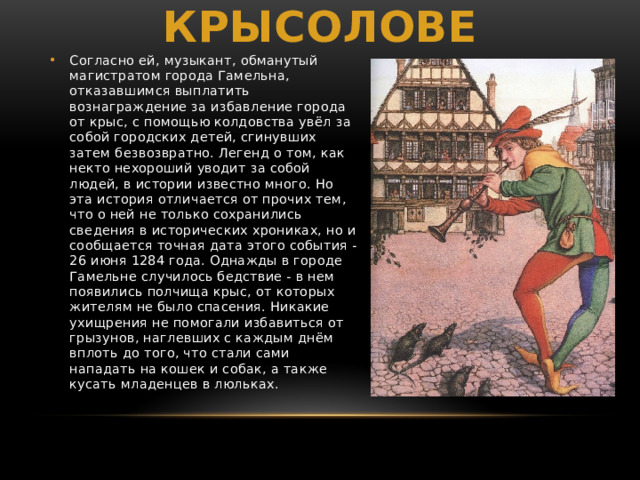 КРЫСОЛОВЕ

• Согласно ей, музыкант, обманутый магистратом города Гамельна, отказавшимся выплатить вознаграждение за избавление города от крыс, с помощью колдовства увёл за собой городских детей, сгинувших затем безвозвратно. Легенд о том, как некто нехороший уводит за собой людей, в истории известно много. Но эта история отличается от прочих тем, что о ней не только сохранились сведения в исторических хрониках, но и сообщается точная дата этого события - 26 июня 1284 года. Однажды в городе Гамельне случилось бедствие - в нем появились полчища крыс, от которых жителям не было спасения. Никакие ухищрения не помогали избавиться от грызунов, наглевших с каждым днём вплоть до того, что стали сами нападать на кошек и собак, а также кусать младенцев в люльках.